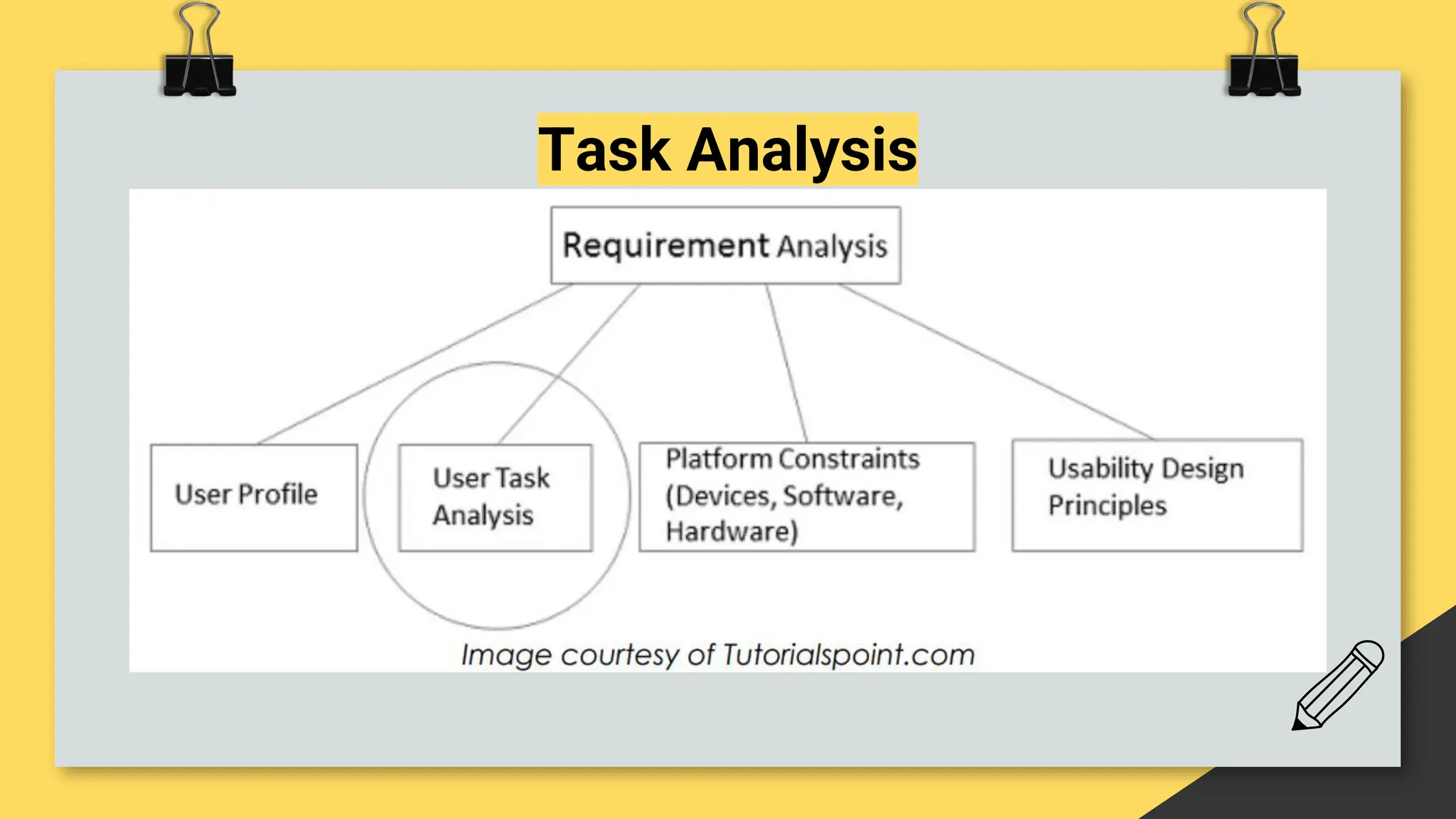 Task Analysis

Requirement Analysis

User Profile

User Task Analysis

Platform Constraints (Devices, Software, Hardware)

Usability Design Principles

Image courtesy of Tutorialspoint.com